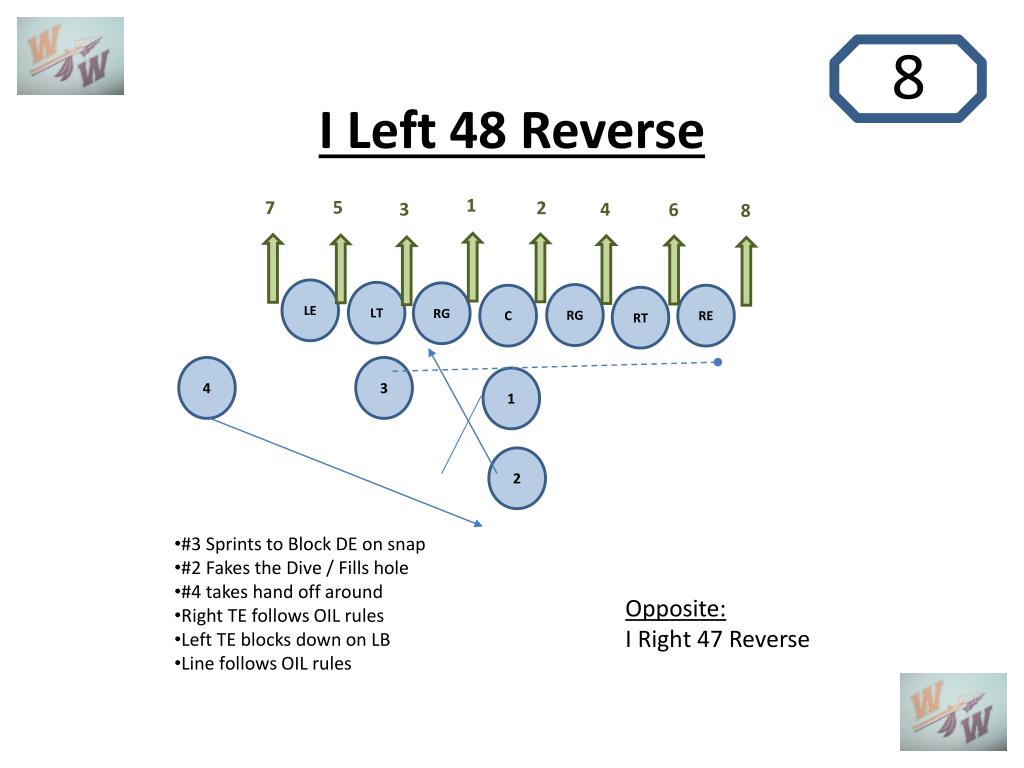 W W

8

I Left 48 Reverse

7 5 3 1 2 4 6 8

LE LT RG C RG RT RE

4 3 1

2

•#3 Sprints to Block DE on snap
•#2 Fakes the Dive / Fills hole
•#4 takes hand off around
•Right TE follows OIL rules
•Left TE blocks down on LB
•Line follows OIL rules

Opposite:
I Right 47 Reverse

W W